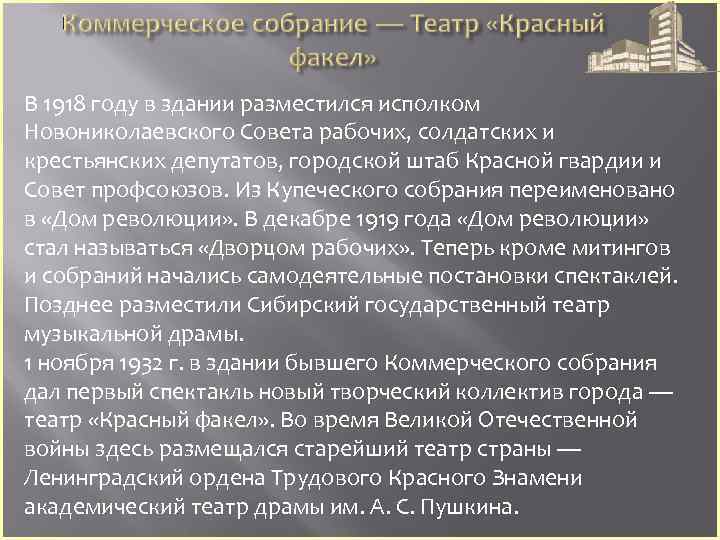 Коммерческое собрание — Театр «Красный факел»

В 1918 году в здании разместился исполком Новониколаевского Совета рабочих, солдатских и крестьянских депутатов, городской штаб Красной гвардии и Совет профсоюзов. Из Купеческого собрания переименовано в «Дом революции». В декабре 1919 года «Дом революции» стал называться «Дворцом рабочих». Теперь кроме митингов и собраний начались самодеятельные постановки спектаклей. Позднее разместили Сибирский государственный театр музыкальной драмы.
1 ноября 1932 г. в здании бывшего Коммерческого собрания дал первый спектакль новый творческий коллектив города — театр «Красный факел». Во время Великой Отечественной войны здесь размещался старейший театр страны — Ленинградский ордена Трудового Красного Знамени академический театр драмы им. А. С. Пушкина.